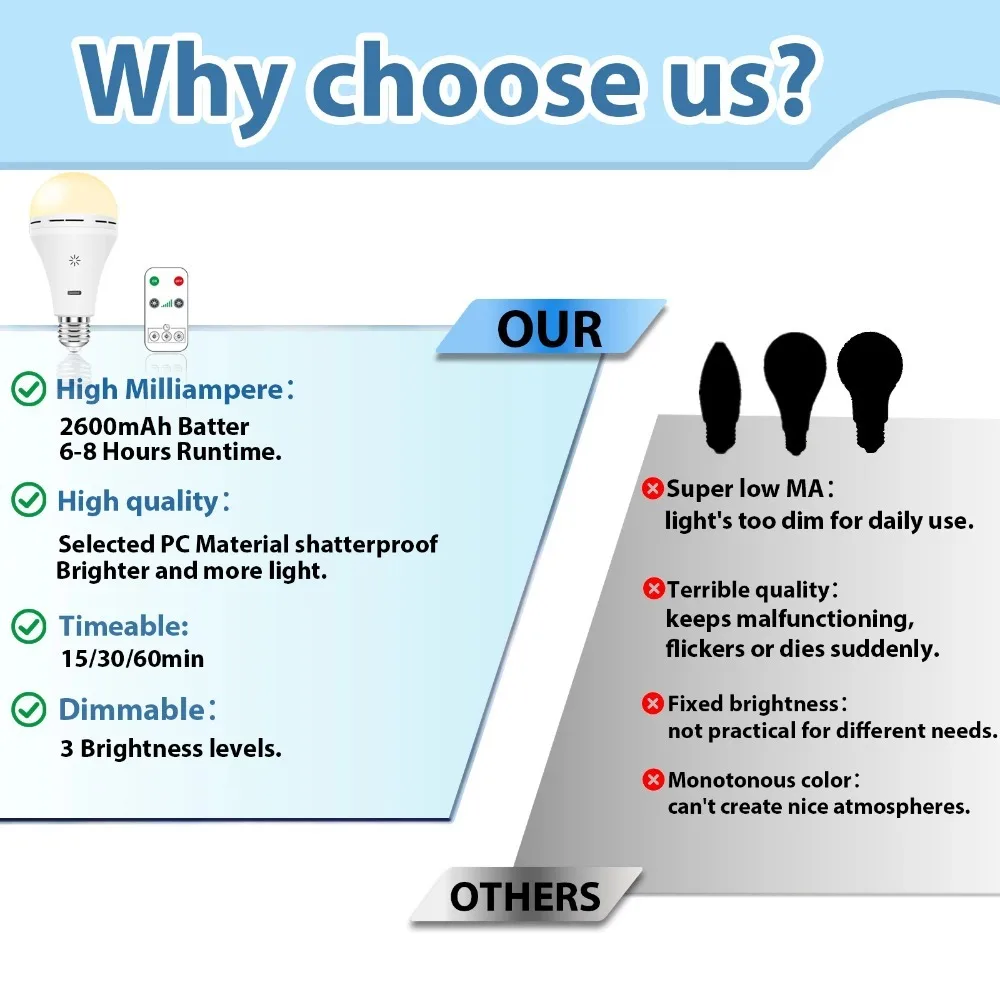 Why choose us?

OUR

High Milliampere：
2600mAh Batter
6-8 Hours Runtime.

High quality：
Selected PC Material shatterproof
Brighter and more light.

Timeable:
15/30/60min

Dimmable：
3 Brightness levels.

Super low MA：
light's too dim for daily use.

Terrible quality：
keeps malfunctioning,
flickers or dies suddenly.

Fixed brightness：
not practical for different needs.

Monotonous color：
can't create nice atmospheres.

OTHERS